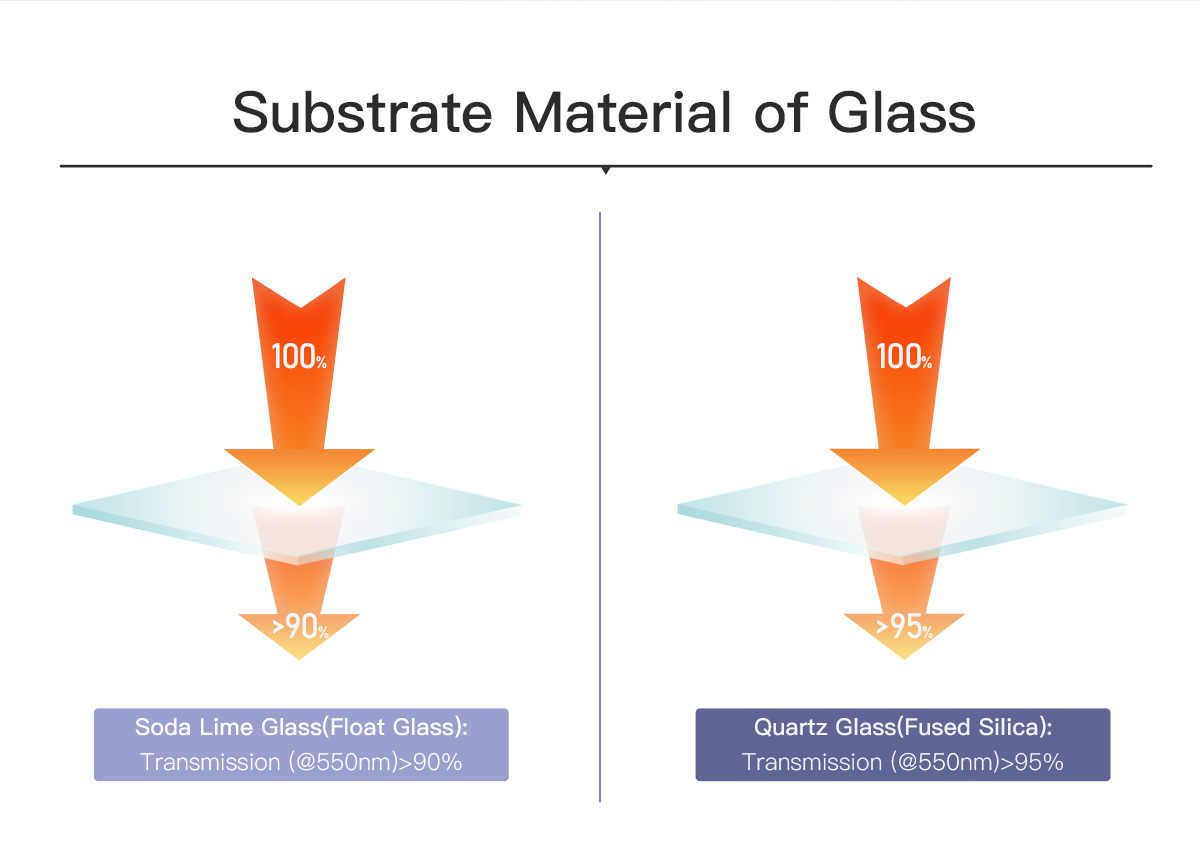 Substrate Material of Glass

100%

>90%

Soda Lime Glass(Float Glass):
Transmission (@550nm)>90%

100%

>95%

Quartz Glass(Fused Silica):
Transmission (@550nm)>95%